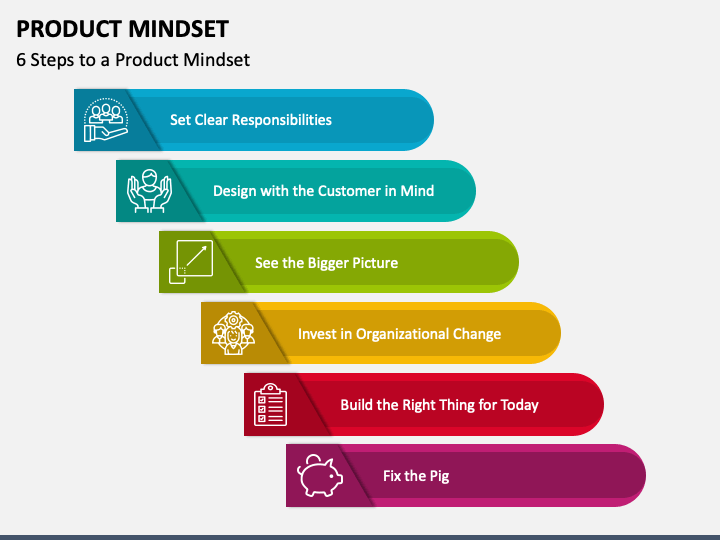 PRODUCT MINDSET
6 Steps to a Product Mindset

Set Clear Responsibilities

Design with the Customer in Mind

See the Bigger Picture

Invest in Organizational Change

Build the Right Thing for Today

Fix the Pig